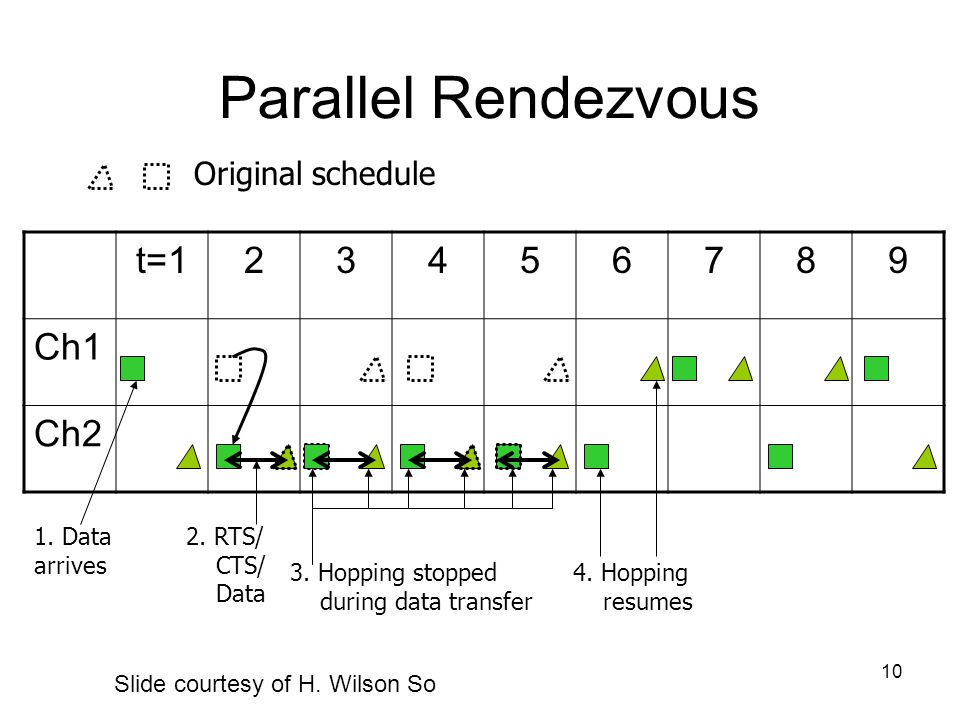 Parallel Rendezvous

Original schedule

| | t=1 | 2 | 3 | 4 | 5 | 6 | 7 | 8 | 9 |
|---|---|---|---|---|---|---|---|---|---|
| Ch1 | | | | | | | | | |
| Ch2 | | | | | | | | | |

1. Data arrives

2. RTS/ CTS/ Data

3. Hopping stopped during data transfer

4. Hopping resumes

Slide courtesy of H. Wilson So

10